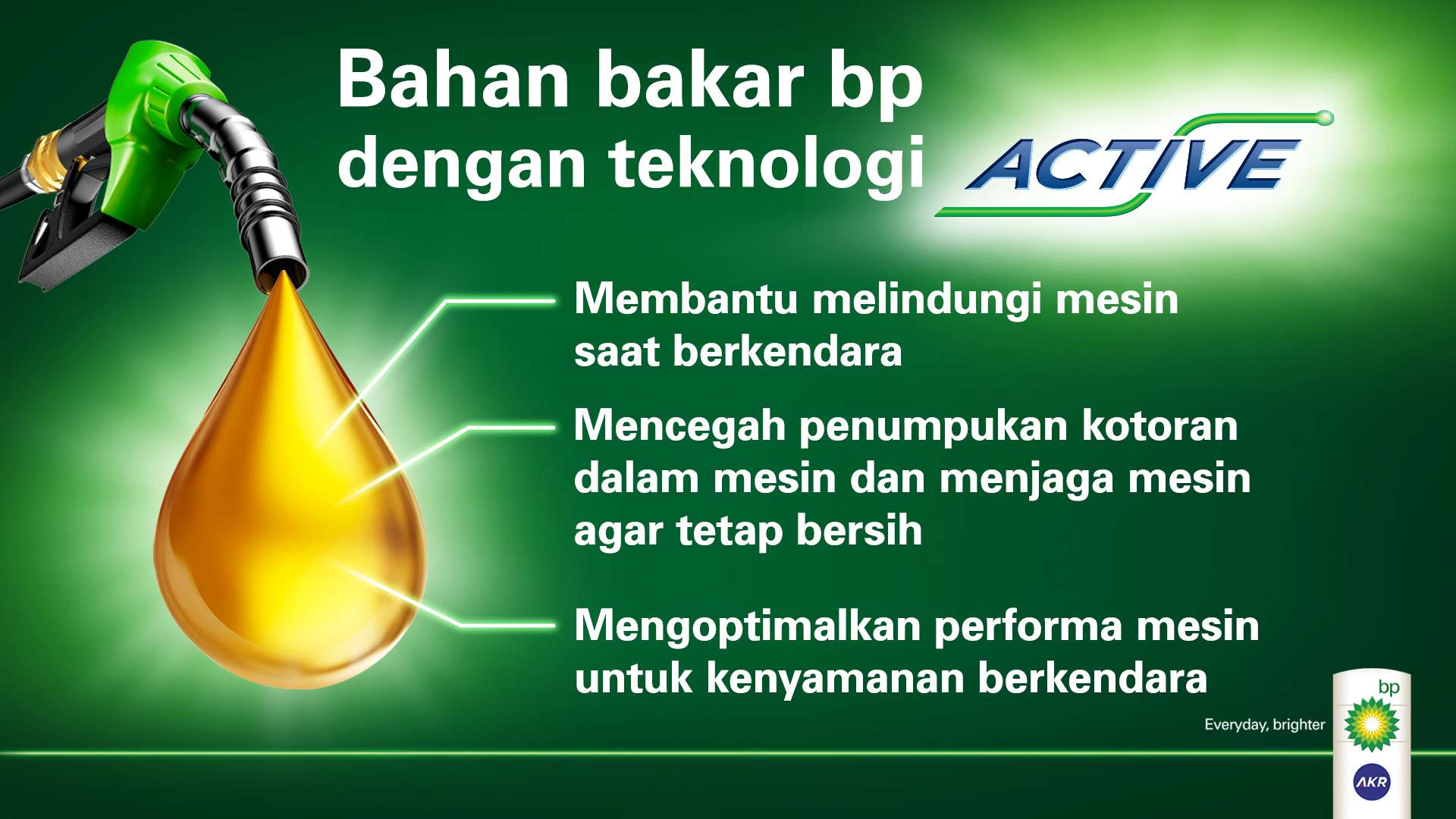 Bahan bakar bp dengan teknologi ACTIVE

Membantu melindungi mesin saat berkendara

Mencegah penumpukan kotoran dalam mesin dan menjaga mesin agar tetap bersih

Mengoptimalkan performa mesin untuk kenyamanan berkendara

Everyday, brighter

bp

AKR